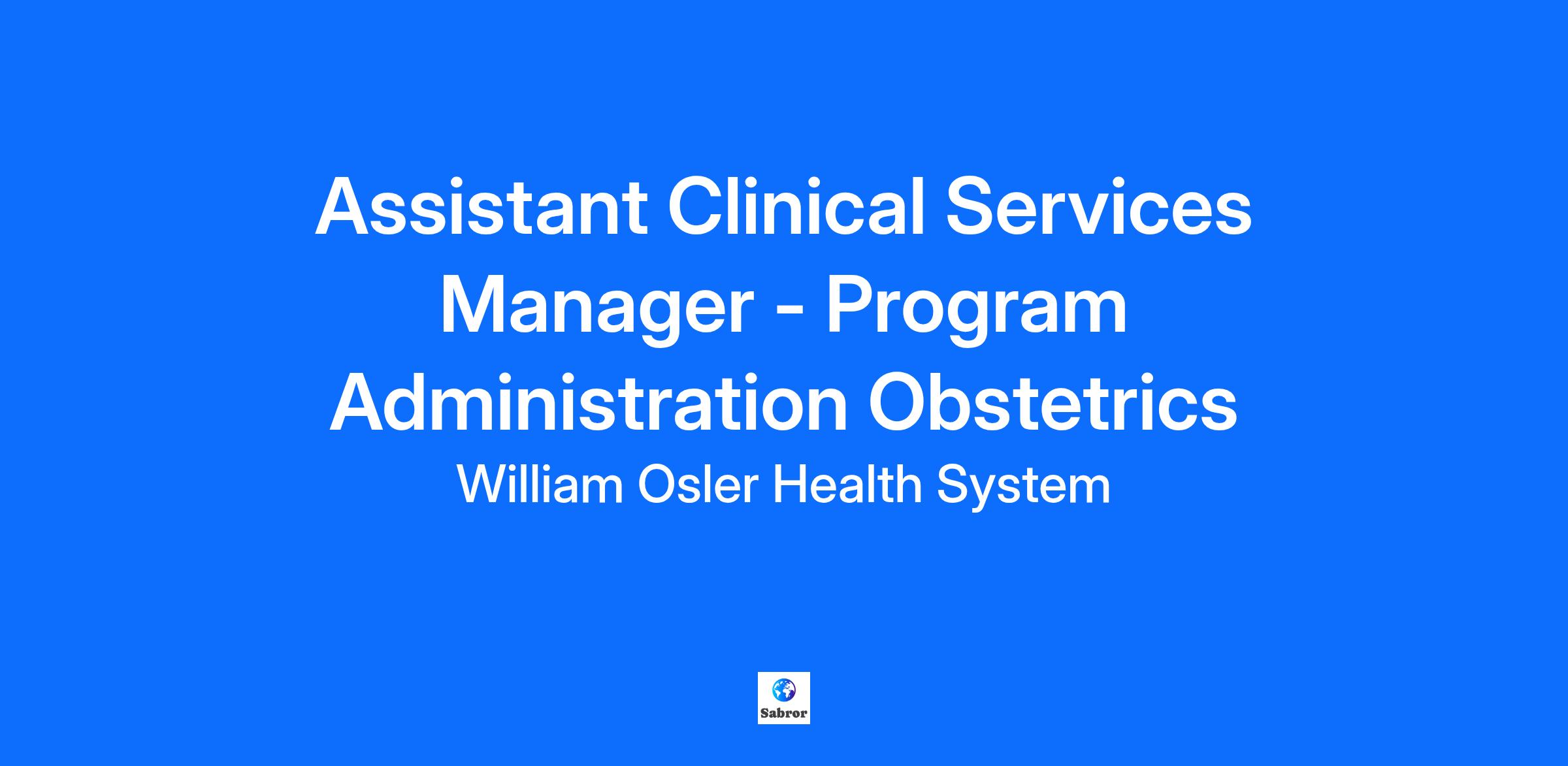 Assistant Clinical Services Manager - Program Administration Obstetrics

William Osler Health System

Sabror